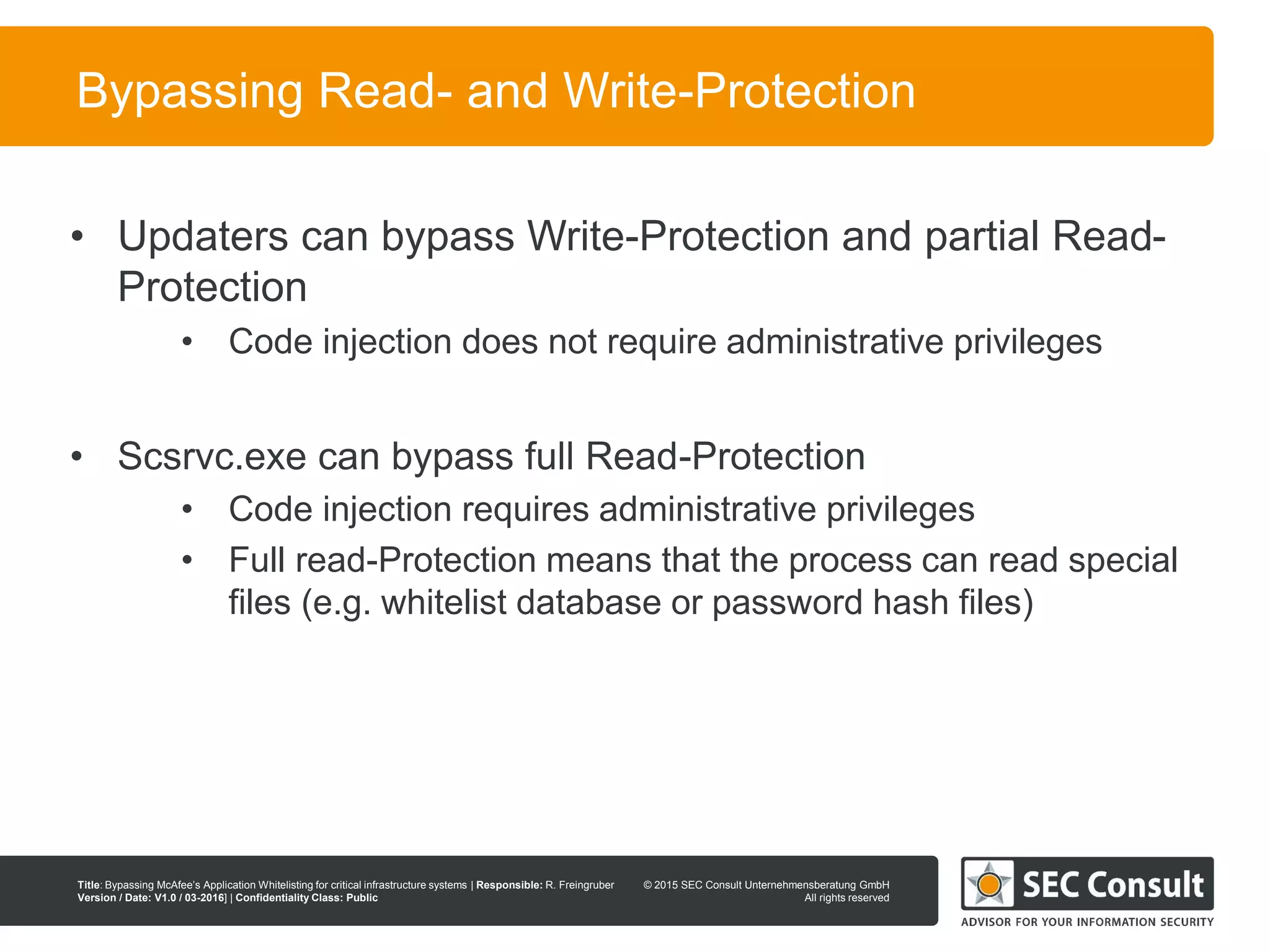 Bypassing Read- and Write-Protection

• Updaters can bypass Write-Protection and partial Read-Protection
  • Code injection does not require administrative privileges

• Scsrvc.exe can bypass full Read-Protection
  • Code injection requires administrative privileges
  • Full read-Protection means that the process can read special files (e.g. whitelist database or password hash files)

Title: Bypassing McAfee's Application Whitelisting for critical infrastructure systems | Responsible: R. Freingruber
Version / Date: V1.0 / 03-2016] | Confidentiality Class: Public

© 2015 SEC Consult Unternehmensberatung GmbH
All rights reserved

SEC Consult
ADVISOR FOR YOUR INFORMATION SECURITY